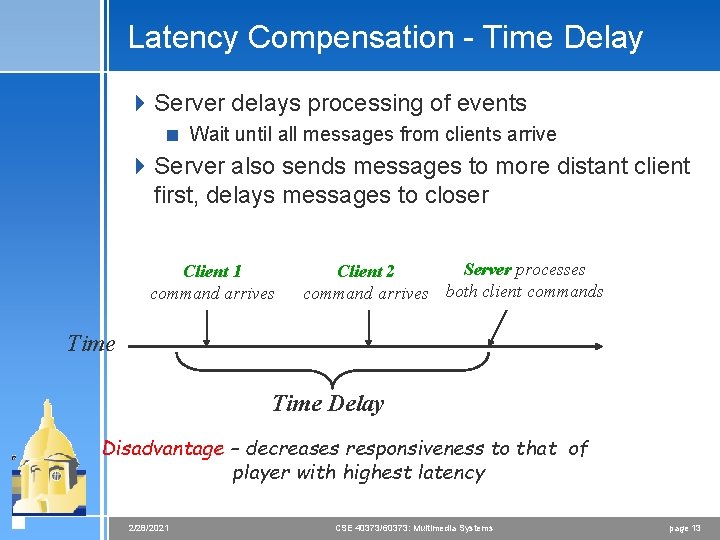 Latency Compensation - Time Delay

Server delays processing of events

Wait until all messages from clients arrive

Server also sends messages to more distant client first, delays messages to closer

Client 1 command arrives

Client 2 command arrives

Server processes both client commands

Time

Time Delay

Disadvantage – decreases responsiveness to that of player with highest latency

2/28/2021

CSE 40373/60373: Multimedia Systems

page 13